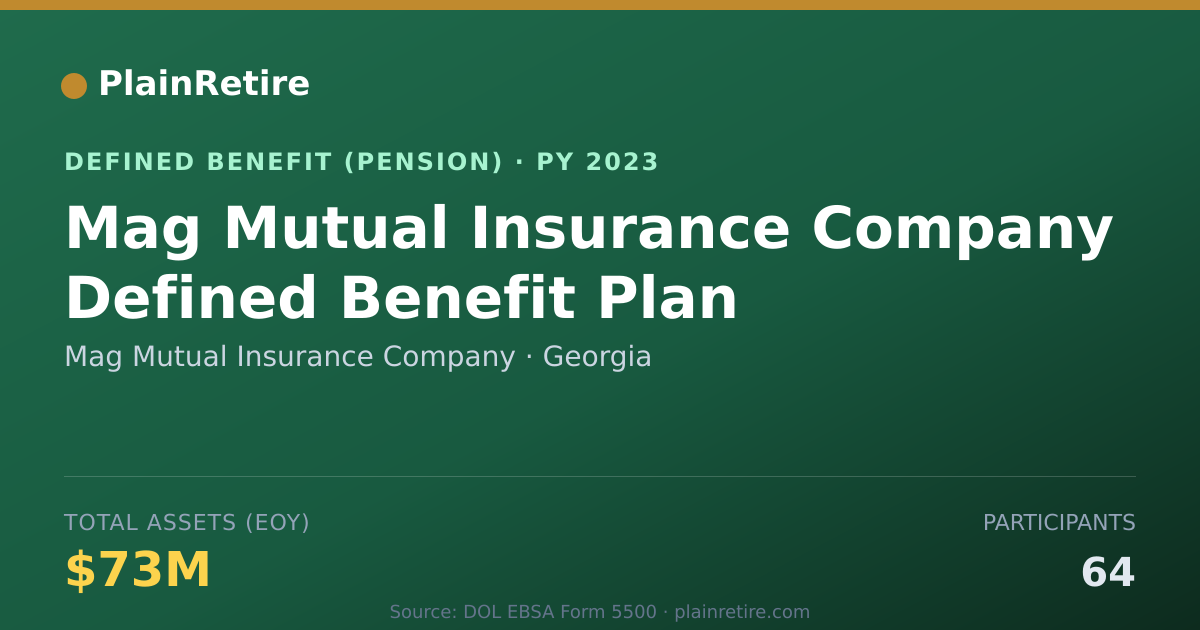 PlainRetire

DEFINED BENEFIT (PENSION) · PY 2023

Mag Mutual Insurance Company Defined Benefit Plan

Mag Mutual Insurance Company · Georgia

TOTAL ASSETS (EOY)

$73M

PARTICIPANTS

64

Source: DOL EBSA Form 5500 · plainretire.com